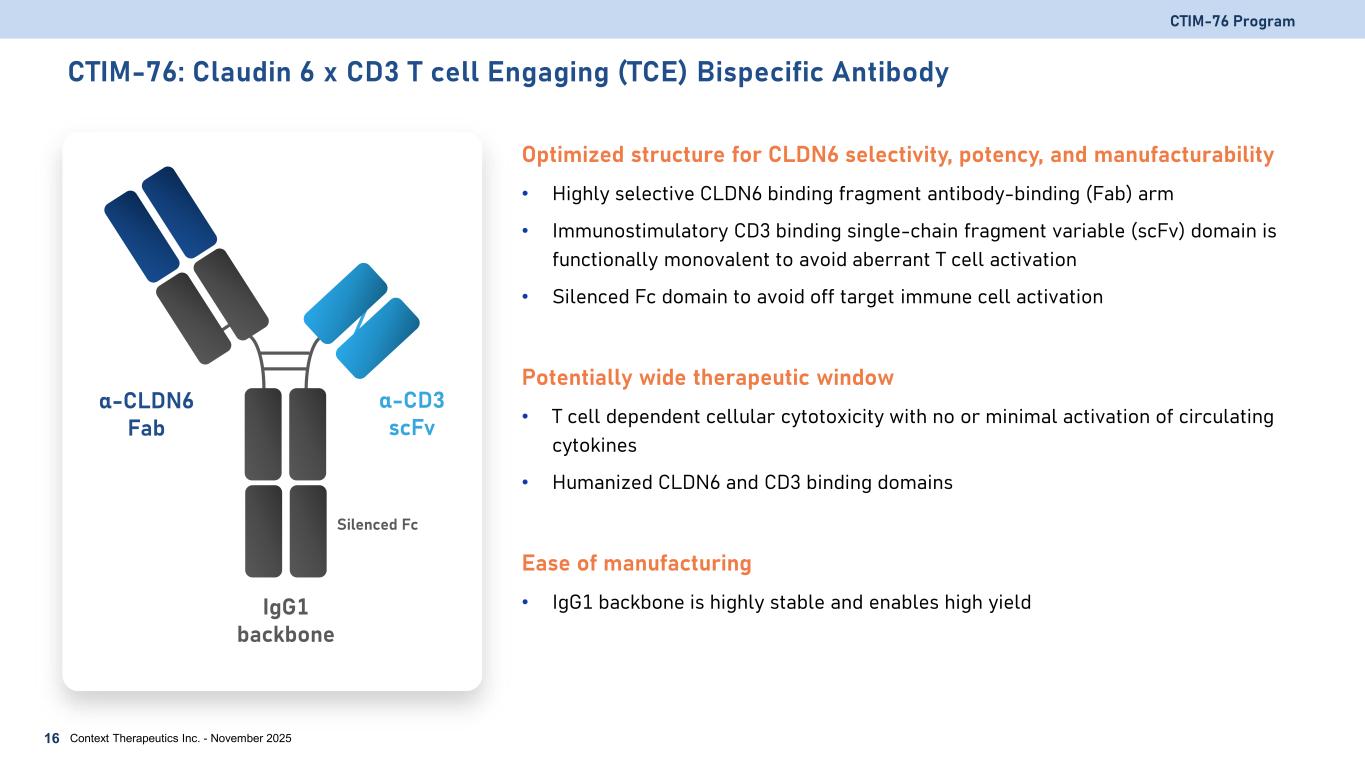 CTIM-76 Program

CTIM-76: Claudin 6 x CD3 T cell Engaging (TCE) Bispecific Antibody

α-CLDN6 Fab

α-CD3 scFv

Silenced Fc

IgG1 backbone

Optimized structure for CLDN6 selectivity, potency, and manufacturability

• Highly selective CLDN6 binding fragment antibody-binding (Fab) arm

• Immunostimulatory CD3 binding single-chain fragment variable (scFv) domain is functionally monovalent to avoid aberrant T cell activation

• Silenced Fc domain to avoid off target immune cell activation

Potentially wide therapeutic window

• T cell dependent cellular cytotoxicity with no or minimal activation of circulating cytokines

• Humanized CLDN6 and CD3 binding domains

Ease of manufacturing

• IgG1 backbone is highly stable and enables high yield

16 Context Therapeutics Inc. - November 2025